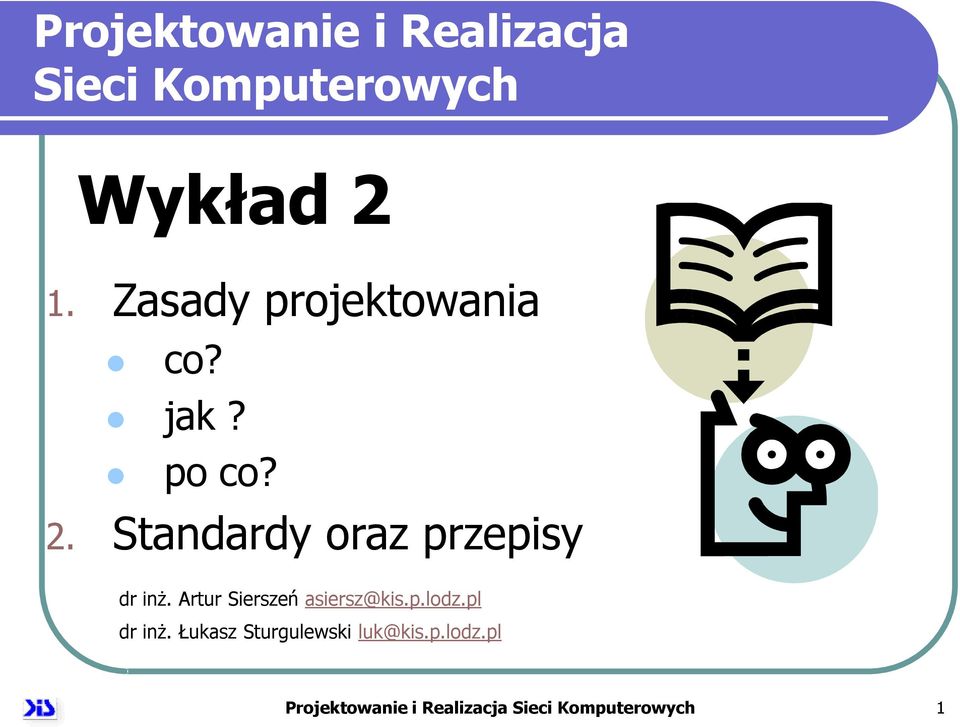 Projektowanie i Realizacja Sieci Komputerowych

Wykład 2

1. Zasady projektowania
- co?
- jak ?
- po co?
2. Standardy oraz przepisy

dr inż. Artur Sierszeń asiersz@kis.p.lodz.pl
dr inż. Łukasz Sturgulewski luk@kis.p.lodz.pl

KIS

Projektowanie i Realizacja Sieci Komputerowych

1